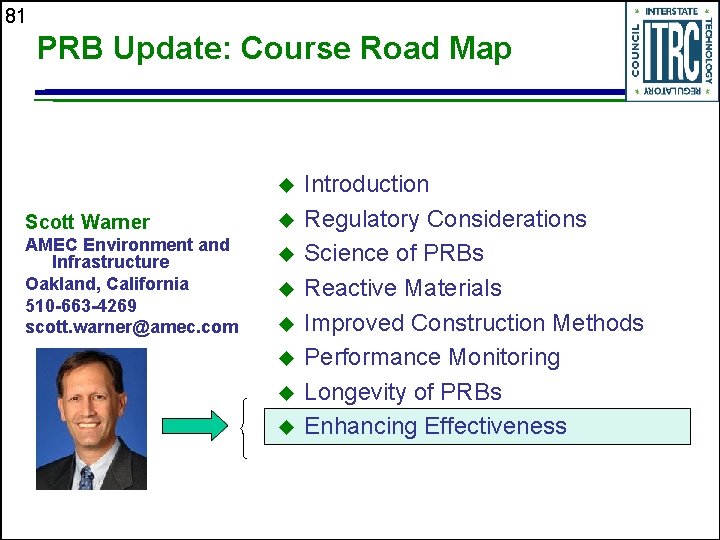 81

PRB Update: Course Road Map

INTERSTATE
TECHNOLOGY
REGULATORY
COUNCIL
ITRC

Scott Warner
AMEC Environment and Infrastructure
Oakland, California
510-663-4269
scott.warner@amec.com

◆ Introduction
◆ Regulatory Considerations
◆ Science of PRBs
◆ Reactive Materials
◆ Improved Construction Methods
◆ Performance Monitoring
◆ Longevity of PRBs
◆ Enhancing Effectiveness